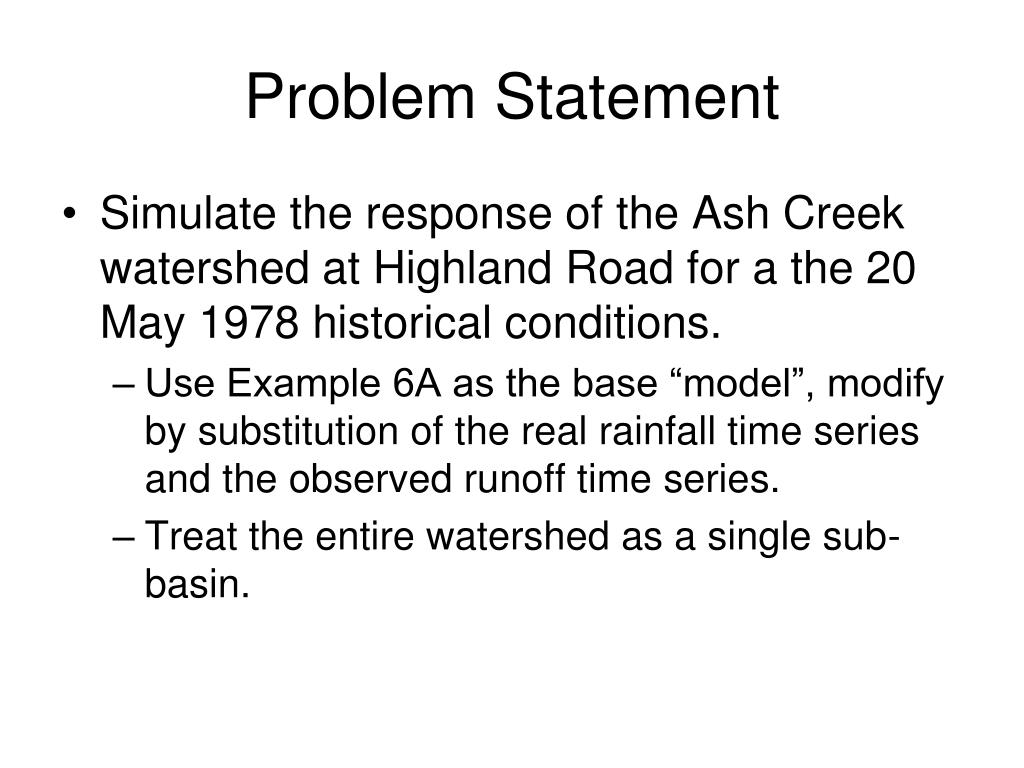 Problem Statement

• Simulate the response of the Ash Creek watershed at Highland Road for a the 20 May 1978 historical conditions.

– Use Example 6A as the base “model”, modify by substitution of the real rainfall time series and the observed runoff time series.

– Treat the entire watershed as a single sub-basin.